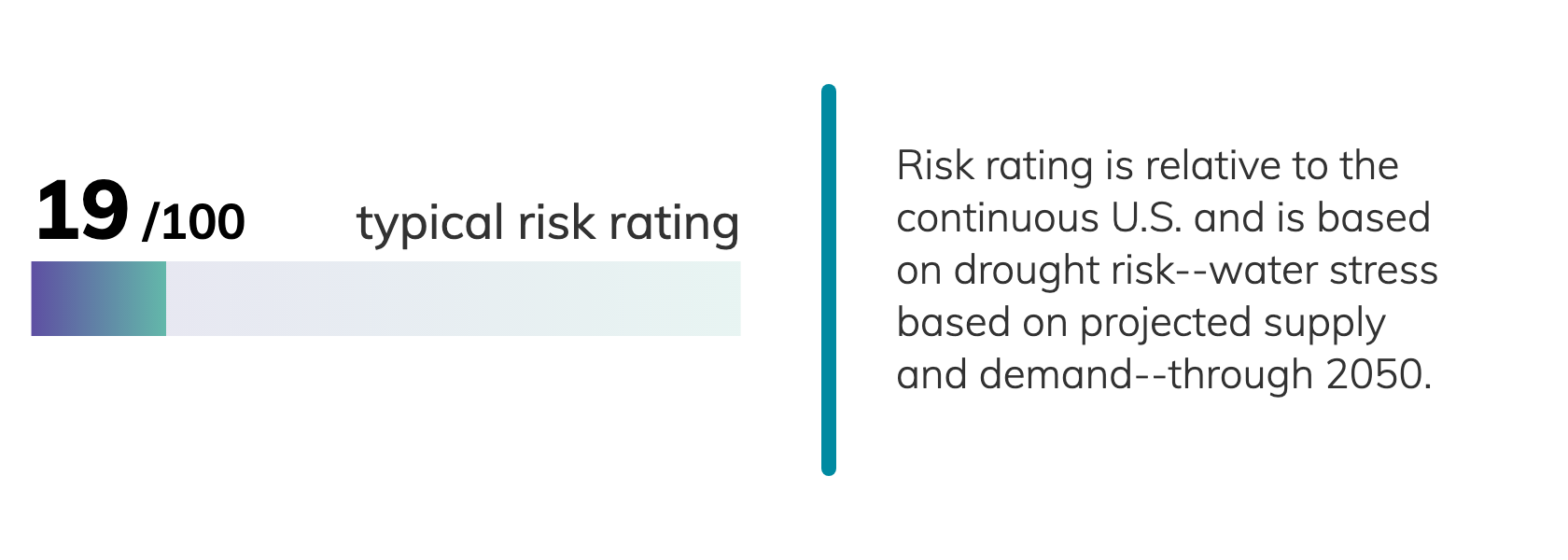 19 /100 typical risk rating

Risk rating is relative to the continuous U.S. and is based on drought risk--water stress based on projected supply and demand--through 2050.